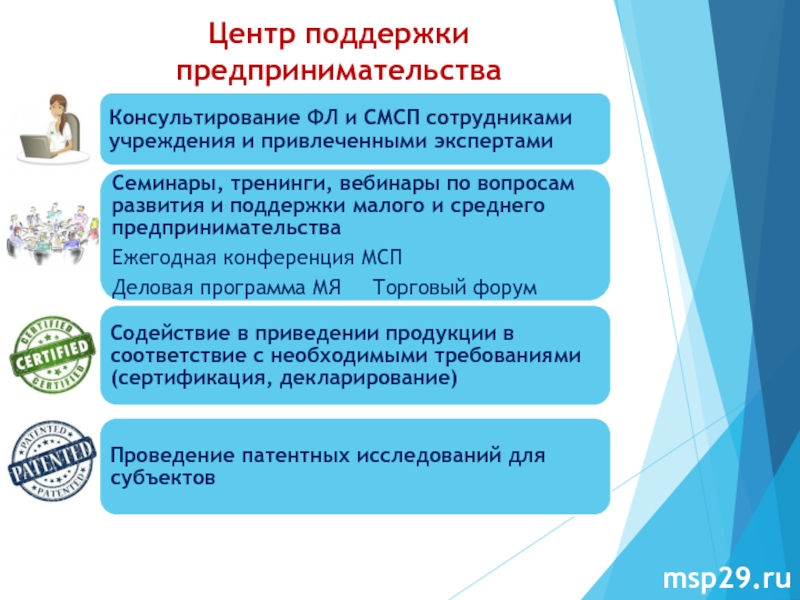 Центр поддержки предпринимательства

Консультирование ФЛ и СМСП сотрудниками учреждения и привлеченными экспертами

Семинары, тренинги, вебинары по вопросам развития и поддержки малого и среднего предпринимательства

Ежегодная конференция МСП

Деловая программа МЯ Торговый форум

CERTIFIED
CERTIFIED
CERTIFIED

Содействие в приведении продукции в соответствие с необходимыми требованиями (сертификация, декларирование)

PATENTED
PATENTED
PATENTED

Проведение патентных исследований для субъектов

msp29.ru